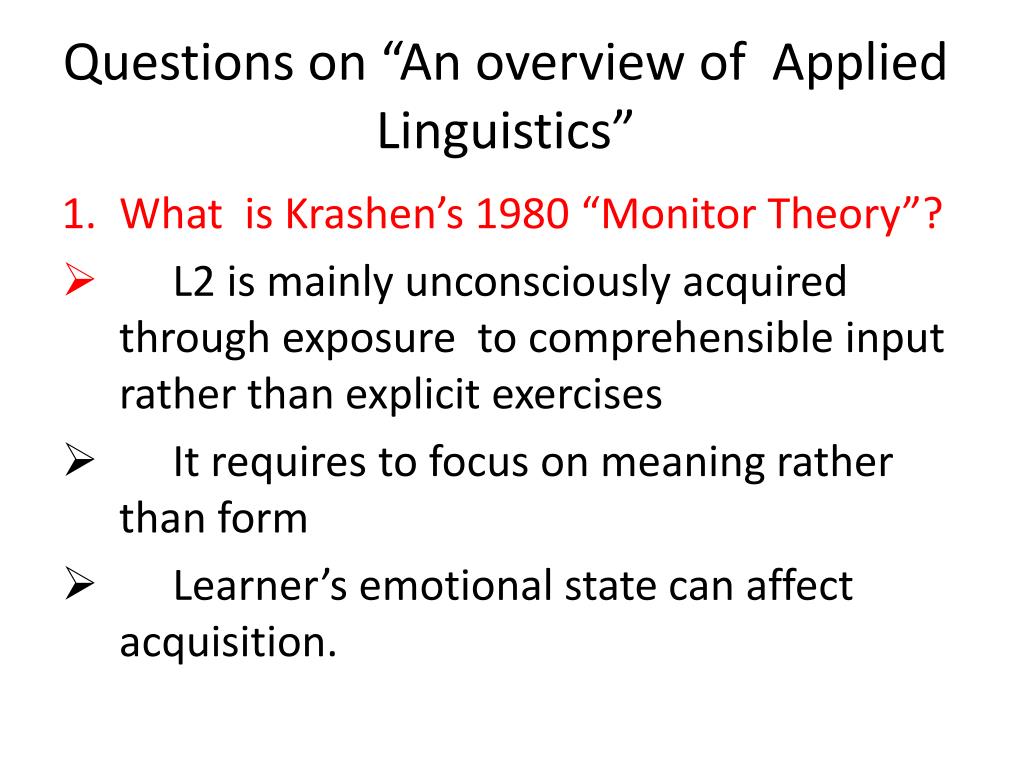 Questions on “An overview of Applied Linguistics”

1. What is Krashen’s 1980 “Monitor Theory”?

➢ L2 is mainly unconsciously acquired through exposure to comprehensible input rather than explicit exercises

➢ It requires to focus on meaning rather than form

➢ Learner’s emotional state can affect acquisition.